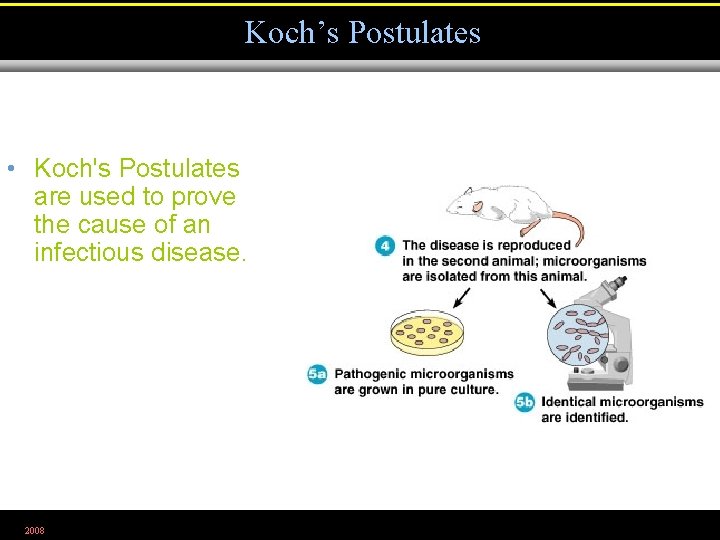 Koch's Postulates

• Koch's Postulates are used to prove the cause of an infectious disease.

4 The disease is reproduced in the second animal; microorganisms are isolated from this animal.

5a Pathogenic microorganisms are grown in pure culture.

5b Identical microorganisms are identified.

2008